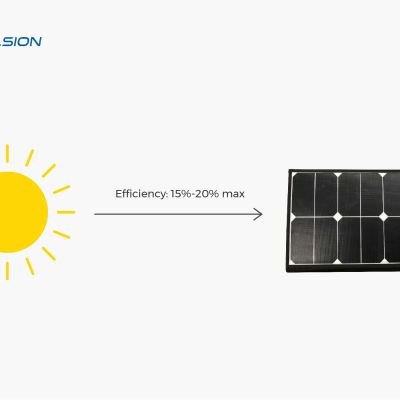 LSION

Efficiency: 15%-20% max